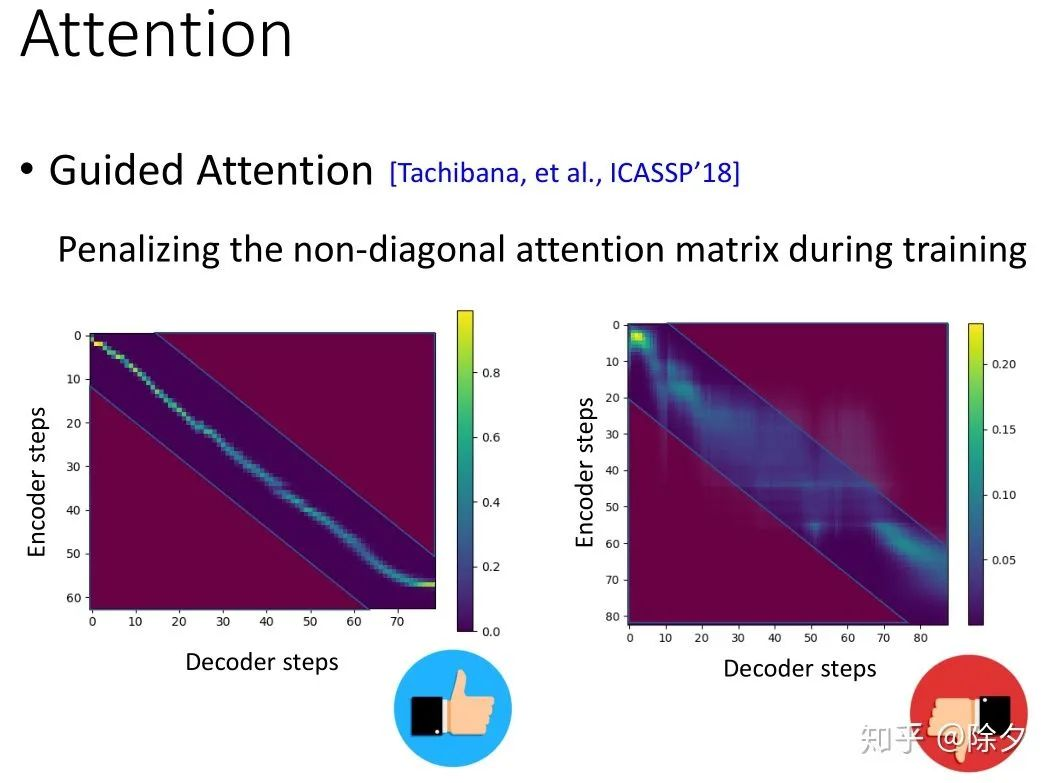 Attention

• Guided Attention [Tachibana, et al., ICASSP'18]

Penalizing the non-diagonal attention matrix during training

Encoder steps

0
10
20
30
40
50
60

0 10 20 30 40 50 60 70

Decoder steps

0.8
0.6
0.4
0.2
0.0

Encoder steps

0
10
20
30
40
50
60
70
80

0 10 20 30 40 50 60 70 80

Decoder steps

0.20
0.15
0.10
0.05

知乎 @除夕